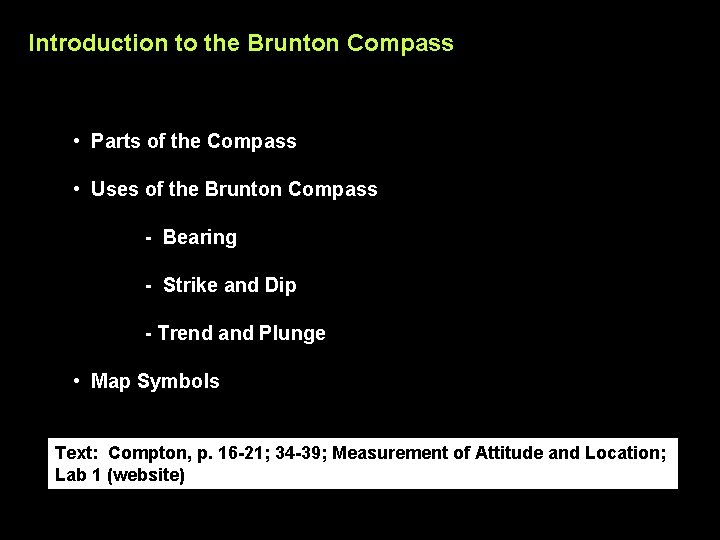 Introduction to the Brunton Compass

• Parts of the Compass

• Uses of the Brunton Compass

- Bearing

- Strike and Dip

- Trend and Plunge

• Map Symbols

Text: Compton, p. 16-21; 34-39; Measurement of Attitude and Location; Lab 1 (website)